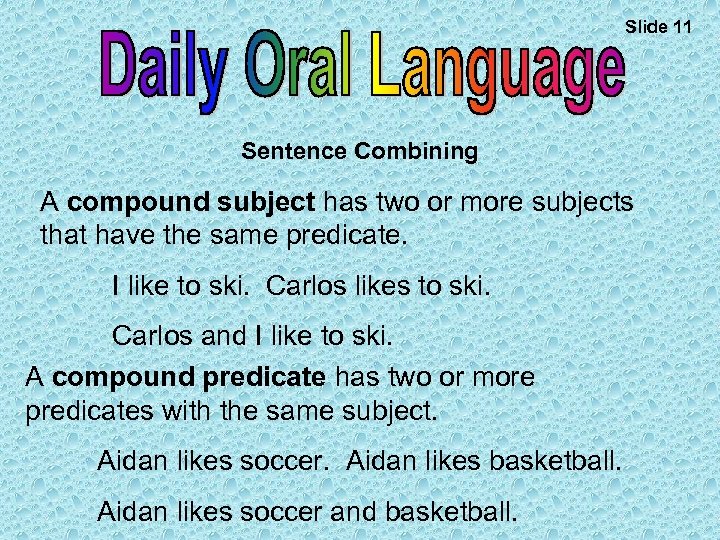 Slide 11

Daily Oral Language

Sentence Combining

A compound subject has two or more subjects that have the same predicate.

I like to ski. Carlos likes to ski.

Carlos and I like to ski.

A compound predicate has two or more predicates with the same subject.

Aidan likes soccer. Aidan likes basketball.

Aidan likes soccer and basketball.